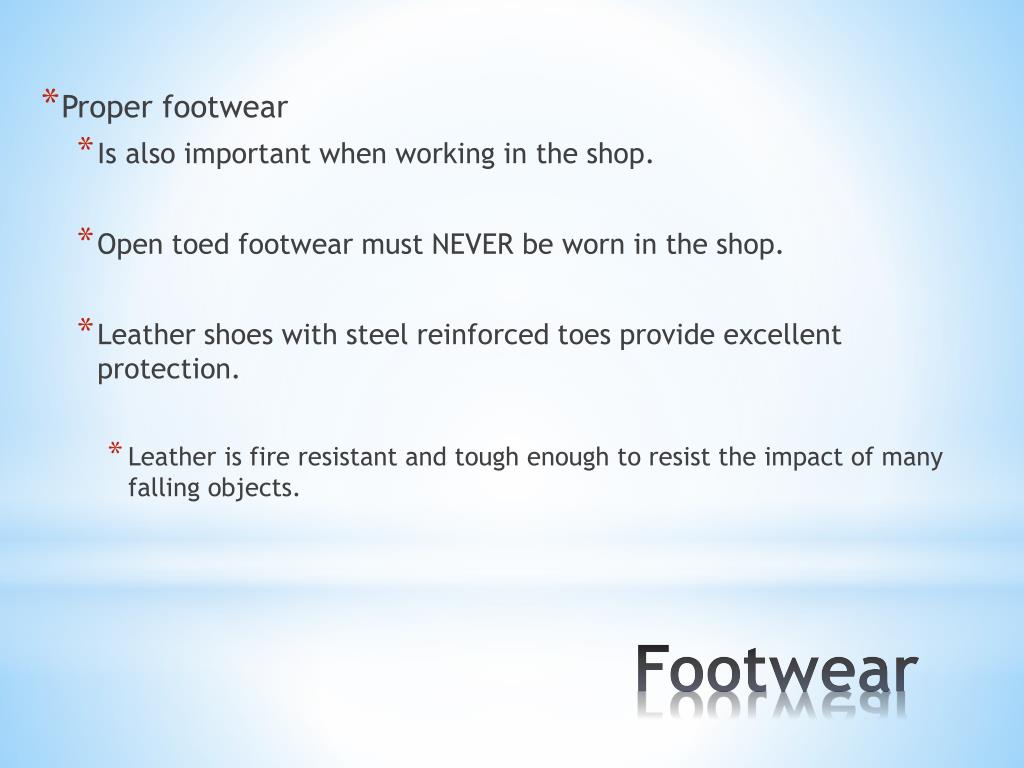 * Proper footwear

* Is also important when working in the shop.

* Open toed footwear must NEVER be worn in the shop.

* Leather shoes with steel reinforced toes provide excellent protection.

* Leather is fire resistant and tough enough to resist the impact of many falling objects.

Footwear